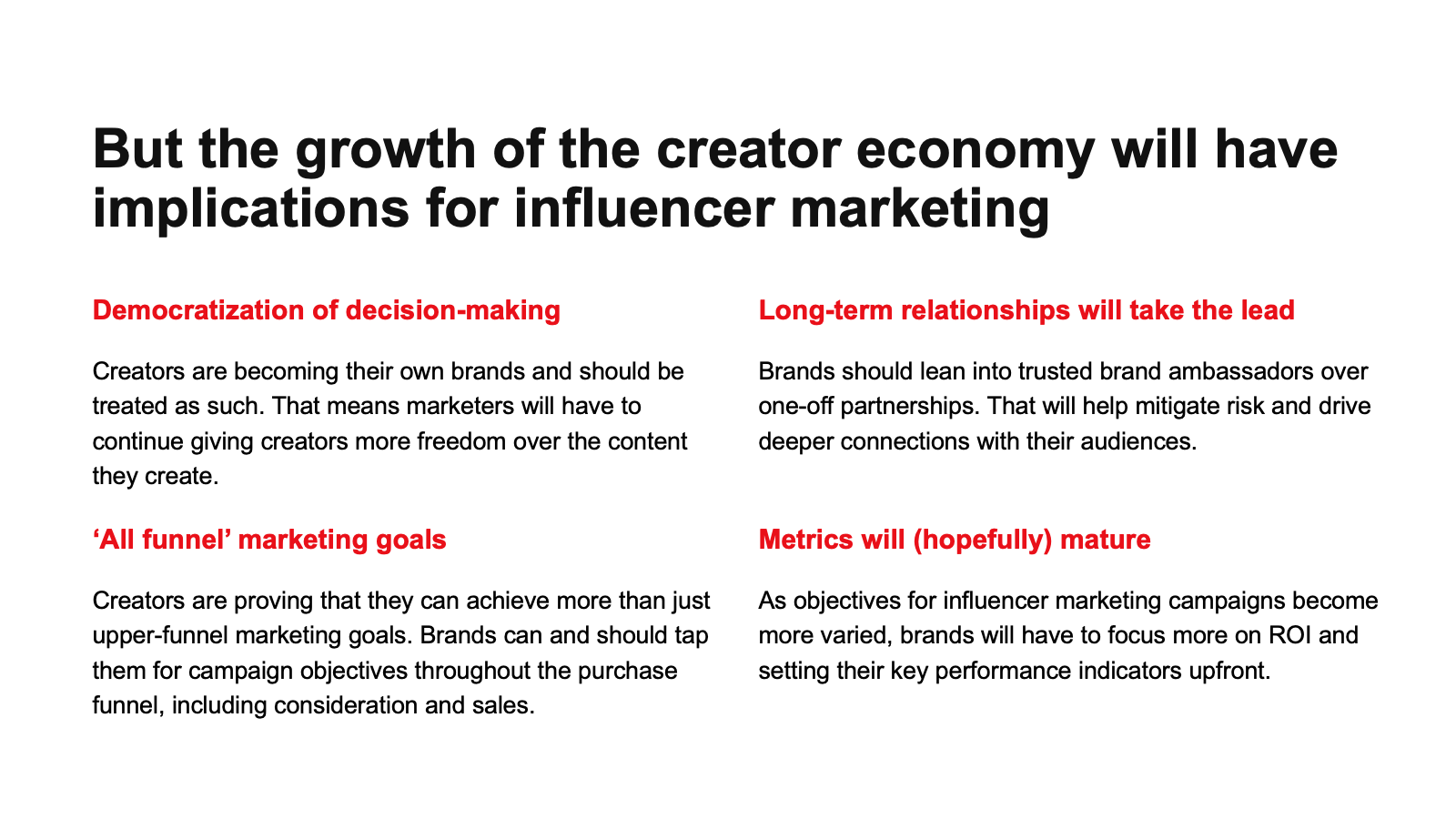 But the growth of the creator economy will have implications for influencer marketing

Democratization of decision-making

Creators are becoming their own brands and should be treated as such. That means marketers will have to continue giving creators more freedom over the content they create.

‘All funnel’ marketing goals

Creators are proving that they can achieve more than just upper-funnel marketing goals. Brands can and should tap them for campaign objectives throughout the purchase funnel, including consideration and sales.

Long-term relationships will take the lead

Brands should lean into trusted brand ambassadors over one-off partnerships. That will help mitigate risk and drive deeper connections with their audiences.

Metrics will (hopefully) mature

As objectives for influencer marketing campaigns become more varied, brands will have to focus more on ROI and setting their key performance indicators upfront.